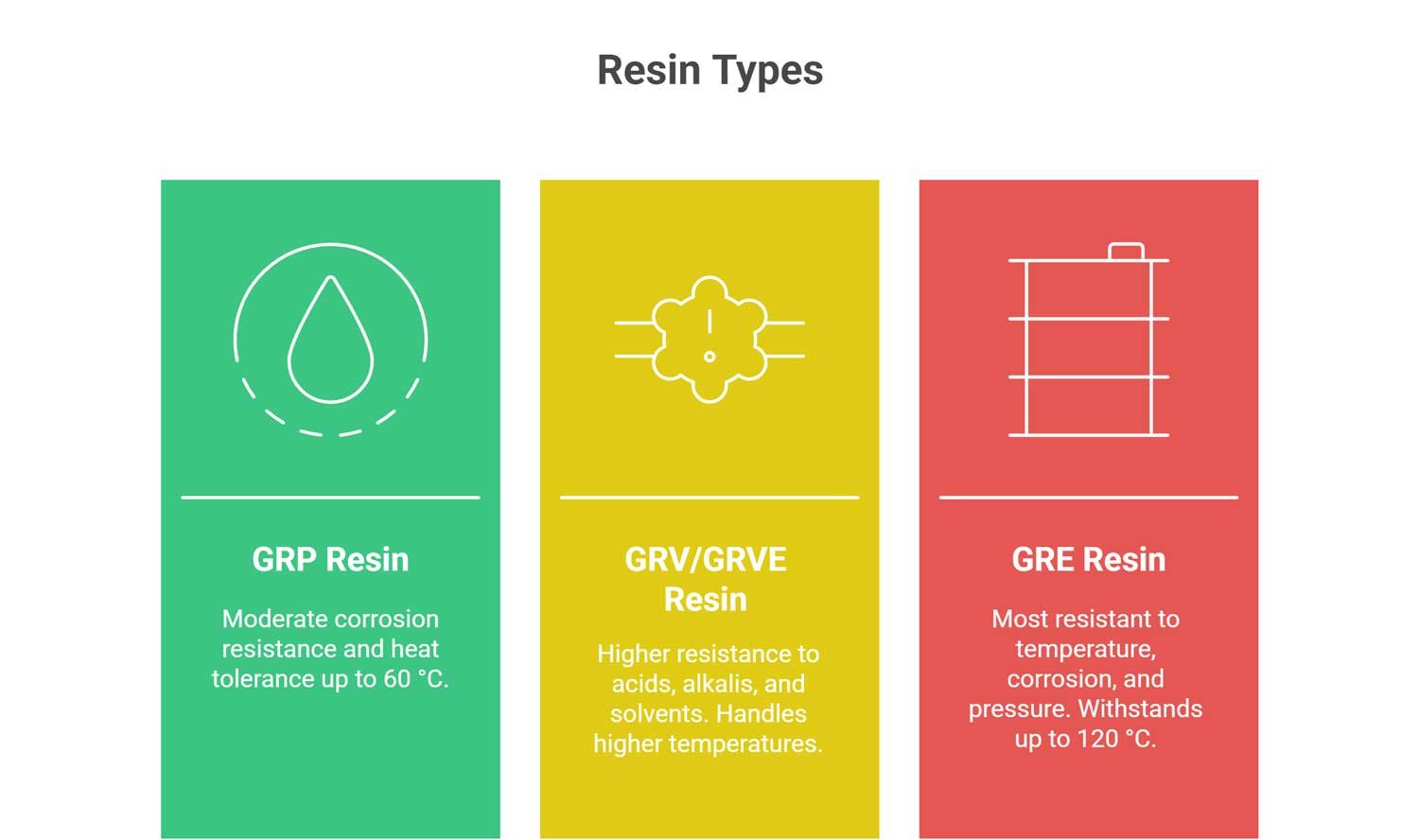 Resin Types

GRP Resin

Moderate corrosion resistance and heat tolerance up to 60 °C.

GRV/GRVE Resin

Higher resistance to acids, alkalis, and solvents. Handles higher temperatures.

GRE Resin

Most resistant to temperature, corrosion, and pressure. Withstands up to 120 °C.